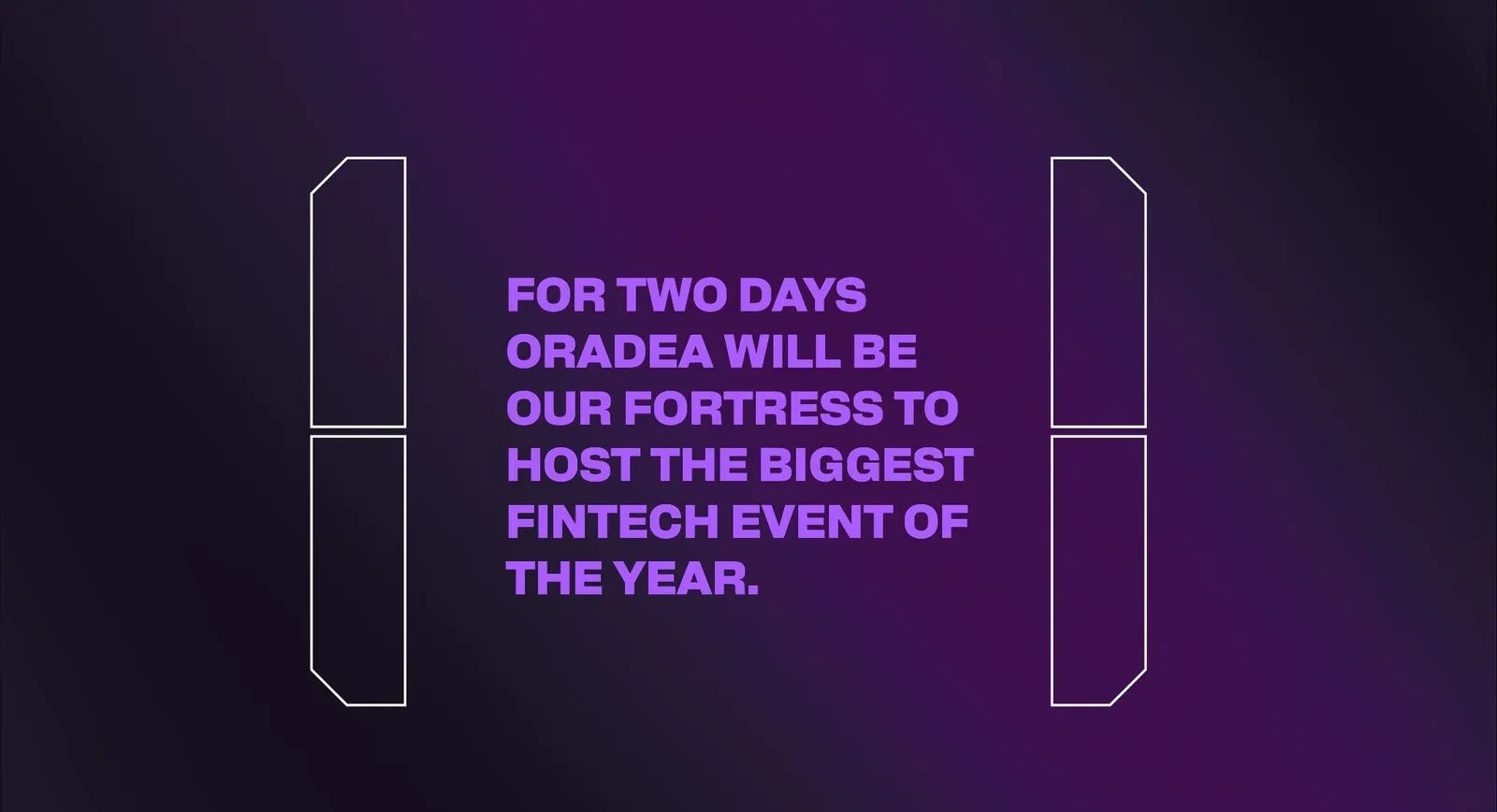 FOR TWO DAYS ORADEA WILL BE OUR FORTRESS TO HOST THE BIGGEST FINTECH EVENT OF THE YEAR.